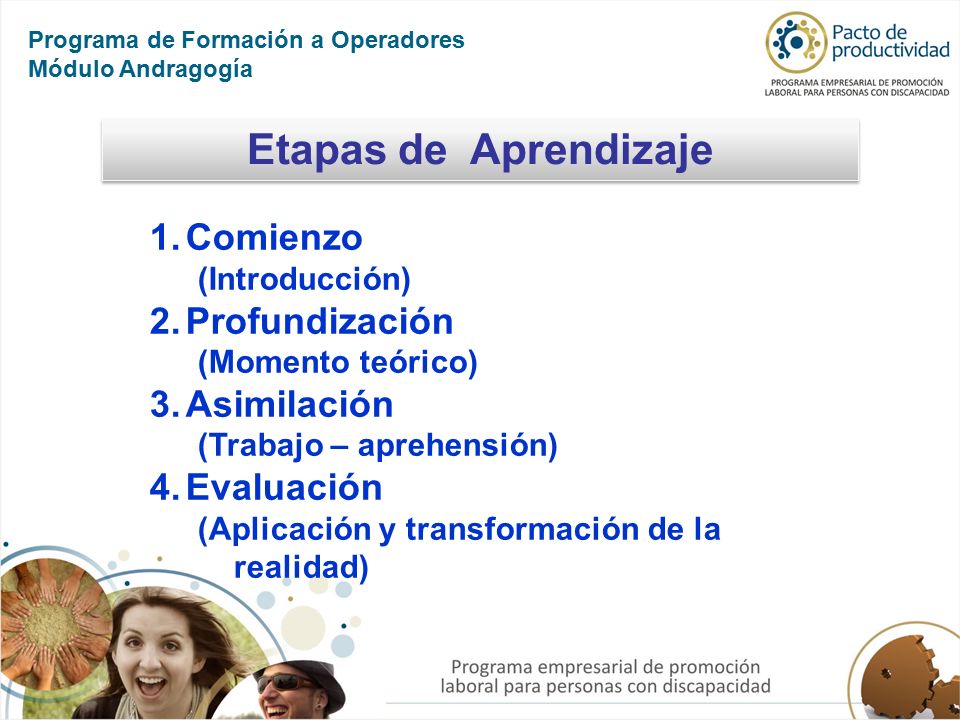 Programa de Formación a Operadores
Módulo Andragogía

Pacto de productividad
PROGRAMA EMPRESARIAL DE PROMOCIÓN LABORAL PARA PERSONAS CON DISCAPACIDAD

Etapas de Aprendizaje

1. Comienzo
(Introducción)
2. Profundización
(Momento teórico)
3. Asimilación
(Trabajo – aprehensión)
4. Evaluación
(Aplicación y transformación de la realidad)

Programa empresarial de promoción laboral para personas con discapacidad